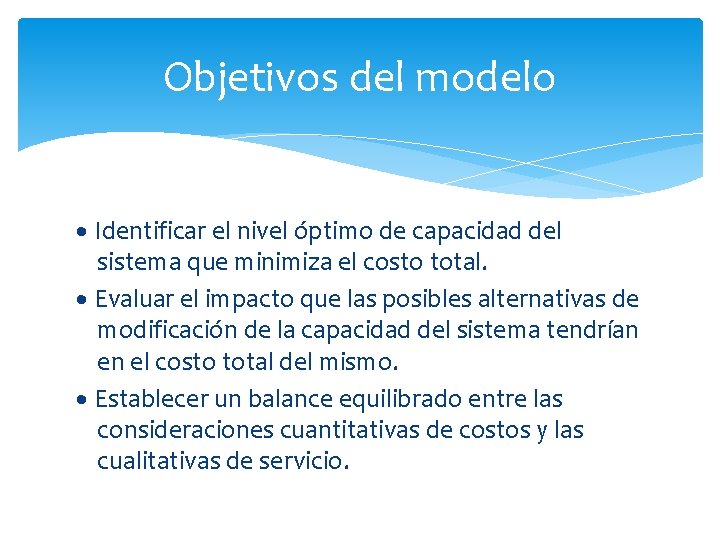 Objetivos del modelo

• Identificar el nivel óptimo de capacidad del sistema que minimiza el costo total.

• Evaluar el impacto que las posibles alternativas de modificación de la capacidad del sistema tendrían en el costo total del mismo.

• Establecer un balance equilibrado entre las consideraciones cuantitativas de costos y las cualitativas de servicio.